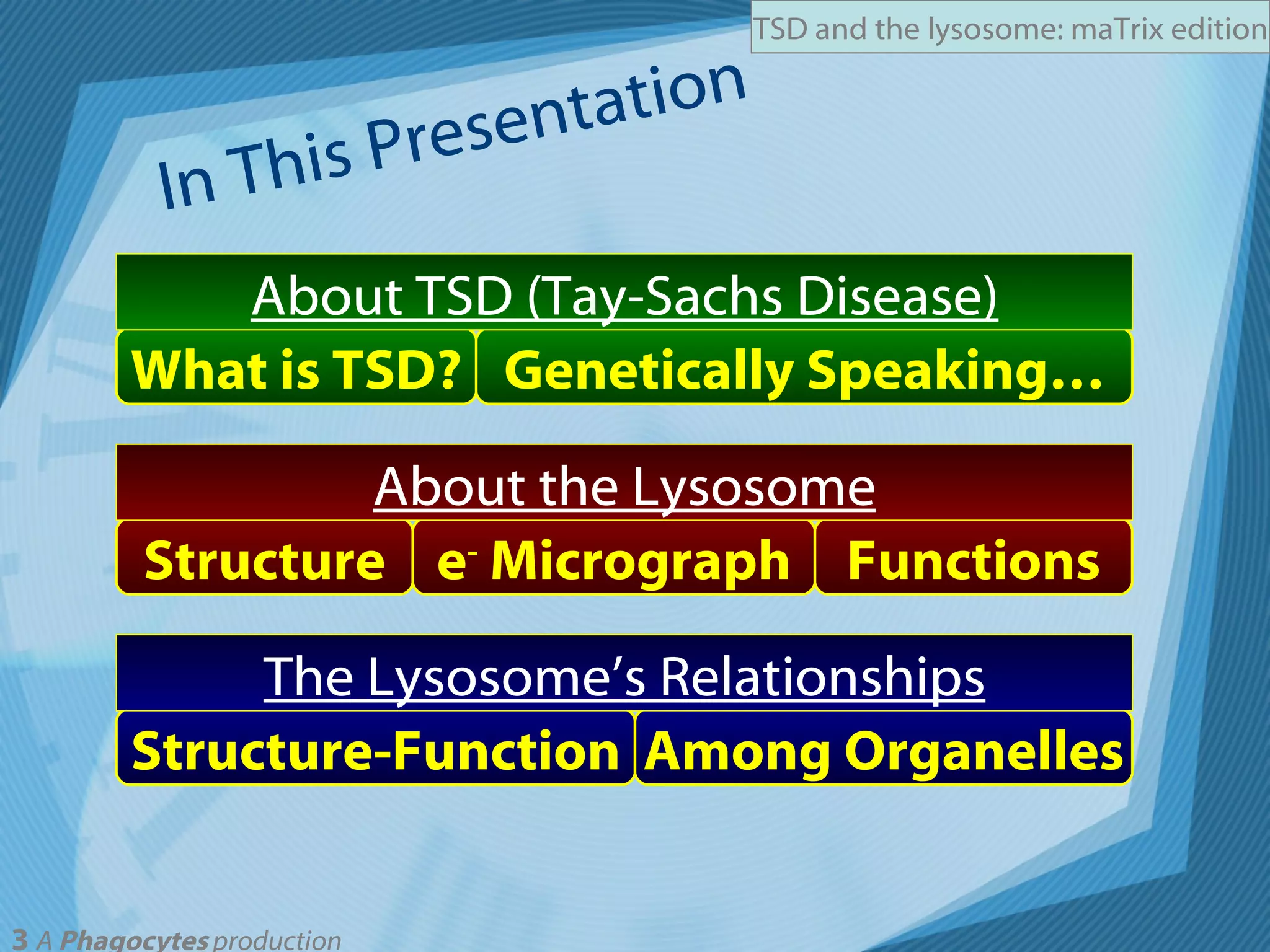 TSD and the lysosome: maTrix edition

In This Presentation

About TSD (Tay-Sachs Disease)

What is TSD? Genetically Speaking…

About the Lysosome

Structure $e^-$ Micrograph Functions

The Lysosome’s Relationships

Structure-Function Among Organelles

3 A Phagocytes production